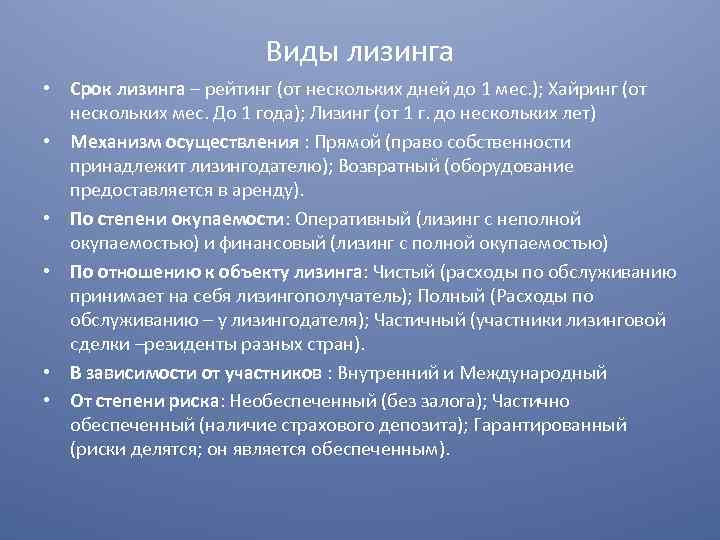 Виды лизинга

• Срок лизинга – рейтинг (от нескольких дней до 1 мес.); Хайринг (от нескольких мес. До 1 года); Лизинг (от 1 г. до нескольких лет)
• Механизм осуществления : Прямой (право собственности принадлежит лизингодателю); Возвратный (оборудование предоставляется в аренду).
• По степени окупаемости: Оперативный (лизинг с неполной окупаемостью) и финансовый (лизинг с полной окупаемостью)
• По отношению к объекту лизинга: Чистый (расходы по обслуживанию принимает на себя лизингополучатель); Полный (Расходы по обслуживанию – у лизингодателя); Частичный (участники лизинговой сделки –резиденты разных стран).
• В зависимости от участников : Внутренний и Международный
• От степени риска: Необеспеченный (без залога); Частично обеспеченный (наличие страхового депозита); Гарантированный (риски делятся; он является обеспеченным).